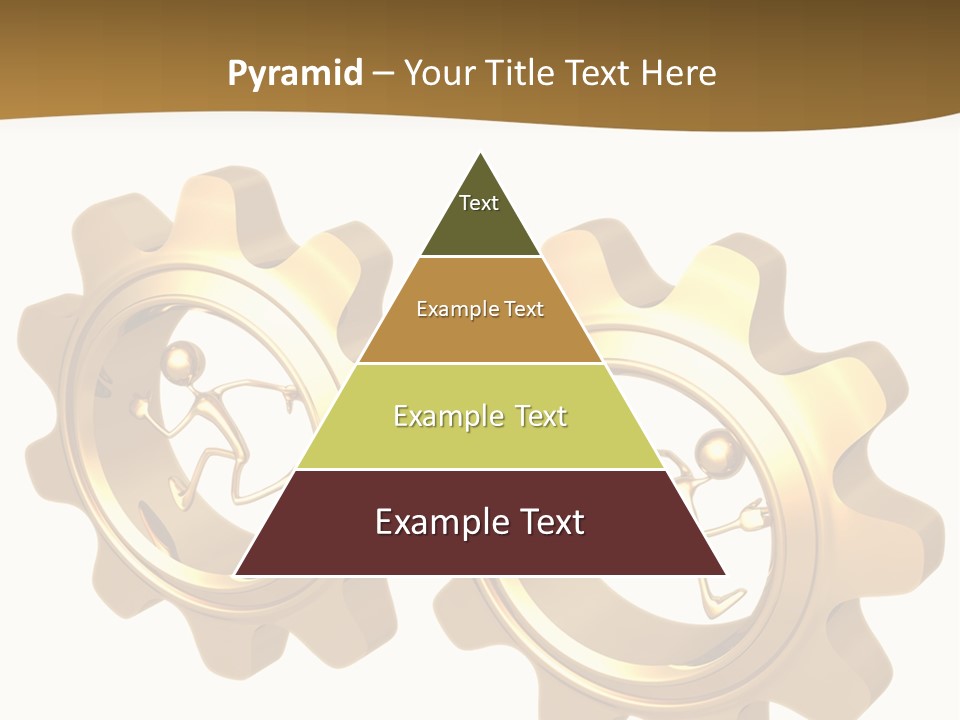 Pyramid – Your Title Text Here

Text

Example Text

Example Text

Example Text